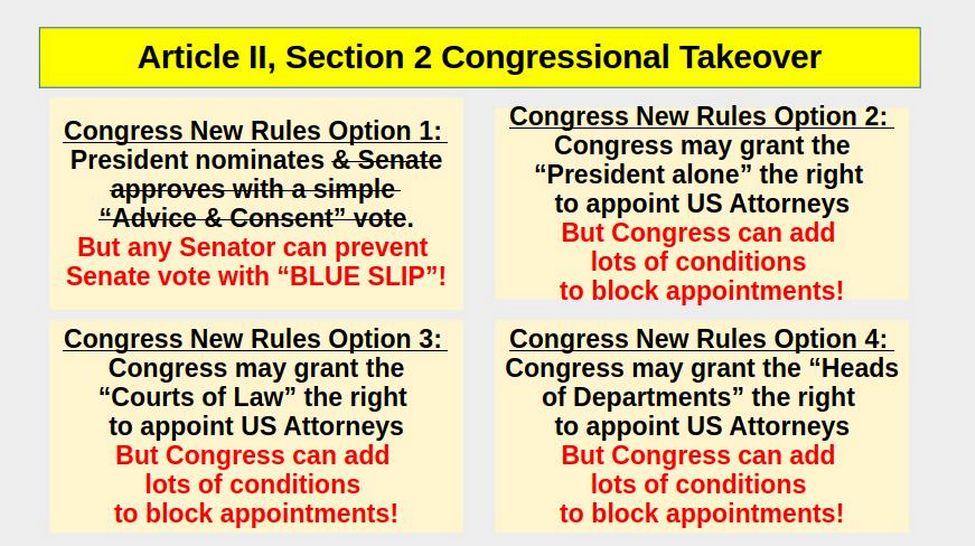 Article II, Section 2 Congressional Takeover

Congress New Rules Option 1:
President nominates ~~& Senate approves with a simple "Advice & Consent" vote~~.
But any Senator can prevent Senate vote with "BLUE SLIP"!

Congress New Rules Option 2:
Congress may grant the "President alone" the right to appoint US Attorneys
But Congress can add lots of conditions to block appointments!

Congress New Rules Option 3:
Congress may grant the "Courts of Law" the right to appoint US Attorneys
But Congress can add lots of conditions to block appointments!

Congress New Rules Option 4:
Congress may grant the "Heads of Departments" the right to appoint US Attorneys
But Congress can add lots of conditions to block appointments!